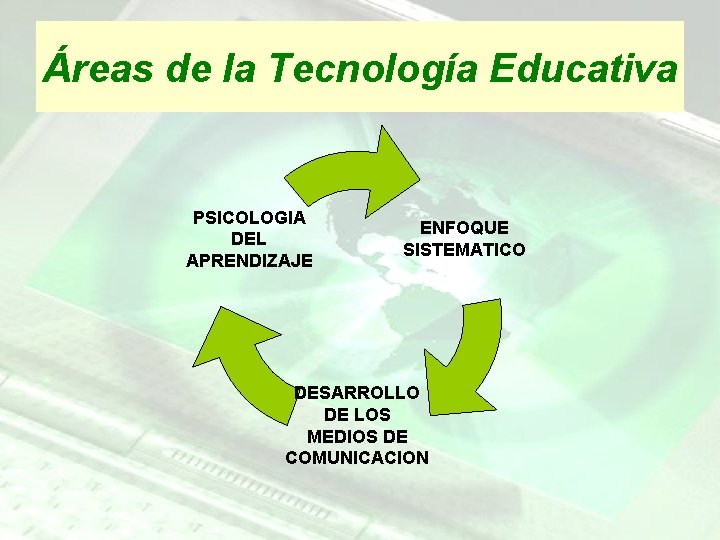 Áreas de la Tecnología Educativa

PSICOLOGIA DEL APRENDIZAJE

ENFOQUE SISTEMATICO

DESARROLLO DE LOS MEDIOS DE COMUNICACION